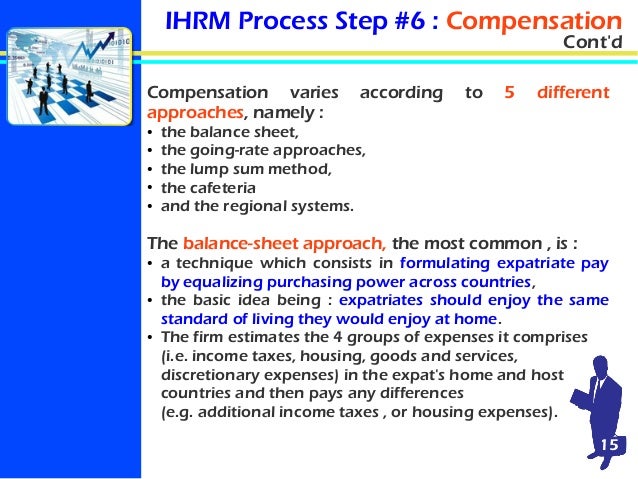 IHRM Process Step #6 : Compensation
Cont'd

Compensation varies according to 5 different approaches, namely :
• the balance sheet,
• the going-rate approaches,
• the lump sum method,
• the cafeteria
• and the regional systems.

The balance-sheet approach, the most common , is :
• a technique which consists in formulating expatriate pay by equalizing purchasing power across countries,
• the basic idea being : expatriates should enjoy the same standard of living they would enjoy at home.
• The firm estimates the 4 groups of expenses it comprises (i.e. income taxes, housing, goods and services, discretionary expenses) in the expat's home and host countries and then pays any differences (e.g. additional income taxes , or housing expenses).

15